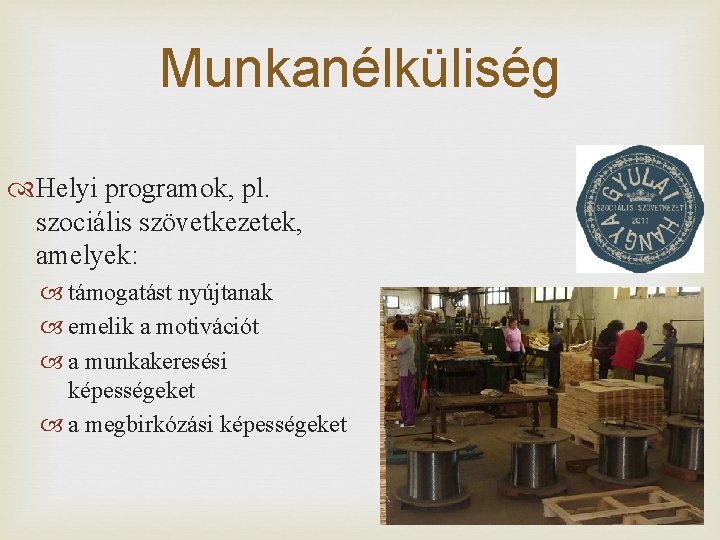 Munkanélküliség

Helyi programok, pl. szociális szövetkezetek, amelyek:

támogatást nyújtanak

emelik a motivációt

a munkakeresési képességeket

a megbirkózási képességeket

GYULAI HANGYA SZOCIÁLIS SZÖVETKEZET 2011